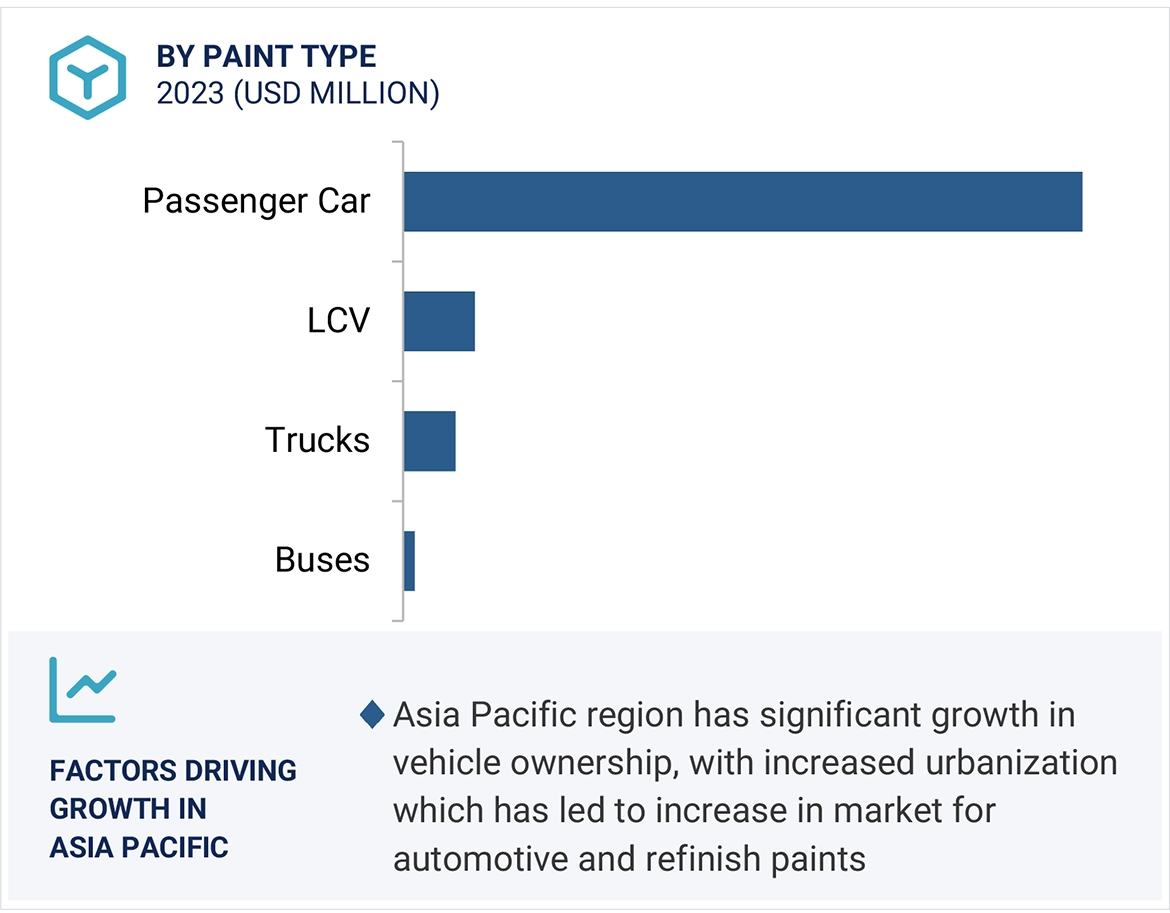 BY PAINT TYPE
2023 (USD MILLION)

Passenger Car

LCV

Trucks

Buses

FACTORS DRIVING GROWTH IN ASIA PACIFIC

Asia Pacific region has significant growth in vehicle ownership, with increased urbanization which has led to increase in market for automotive and refinish paints